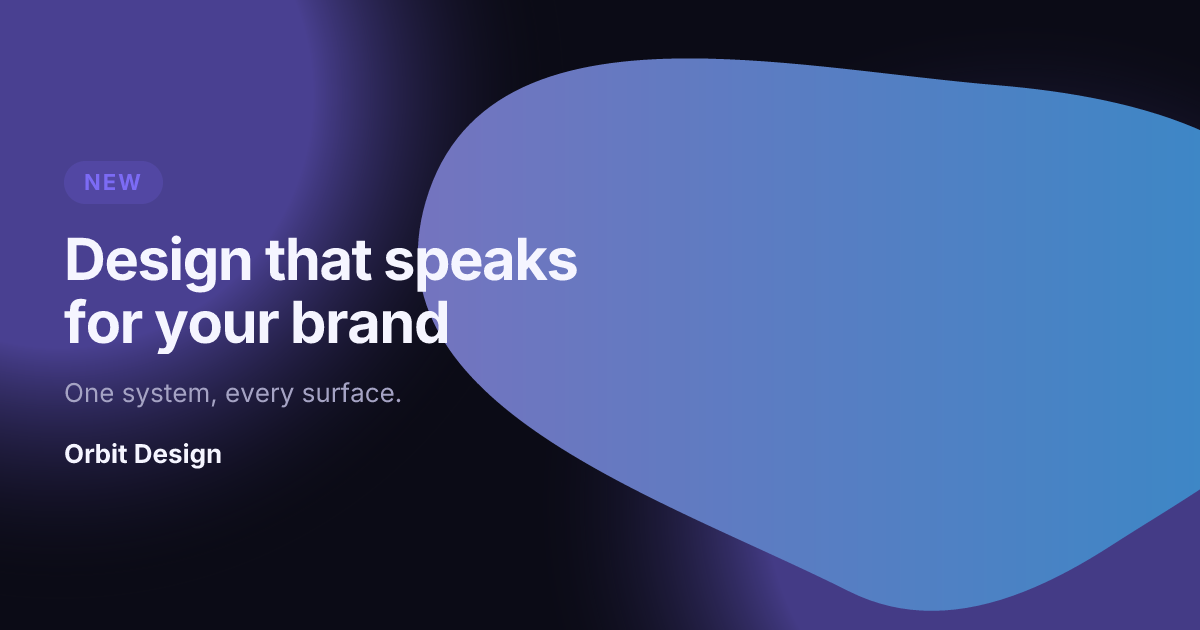 NEW

Design that speaks for your brand

One system, every surface.

Orbit Design